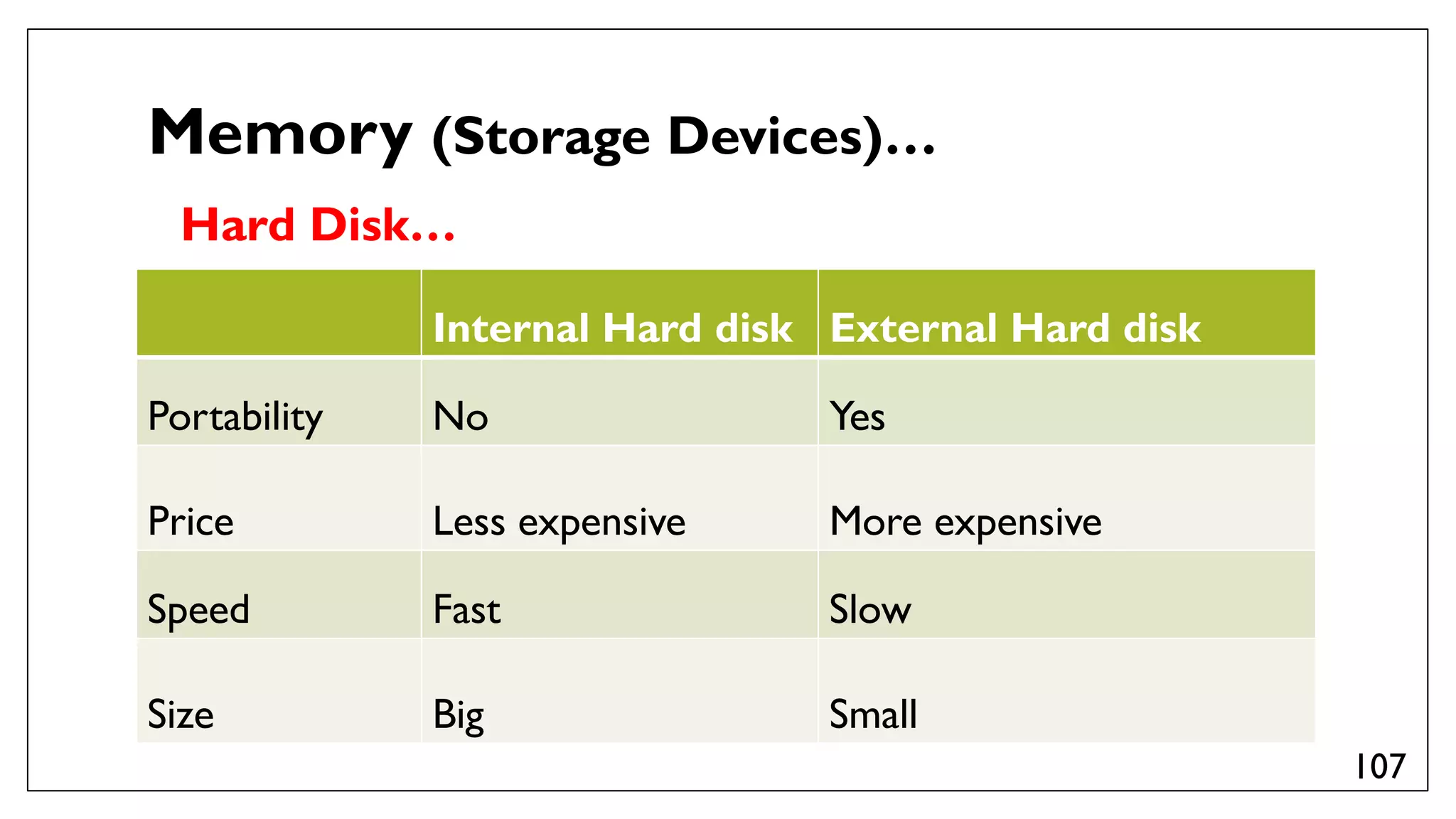 Memory (Storage Devices)…

Hard Disk…

| | Internal Hard disk | External Hard disk |
|---|---|---|
| Portability | No | Yes |
| Price | Less expensive | More expensive |
| Speed | Fast | Slow |
| Size | Big | Small |

107